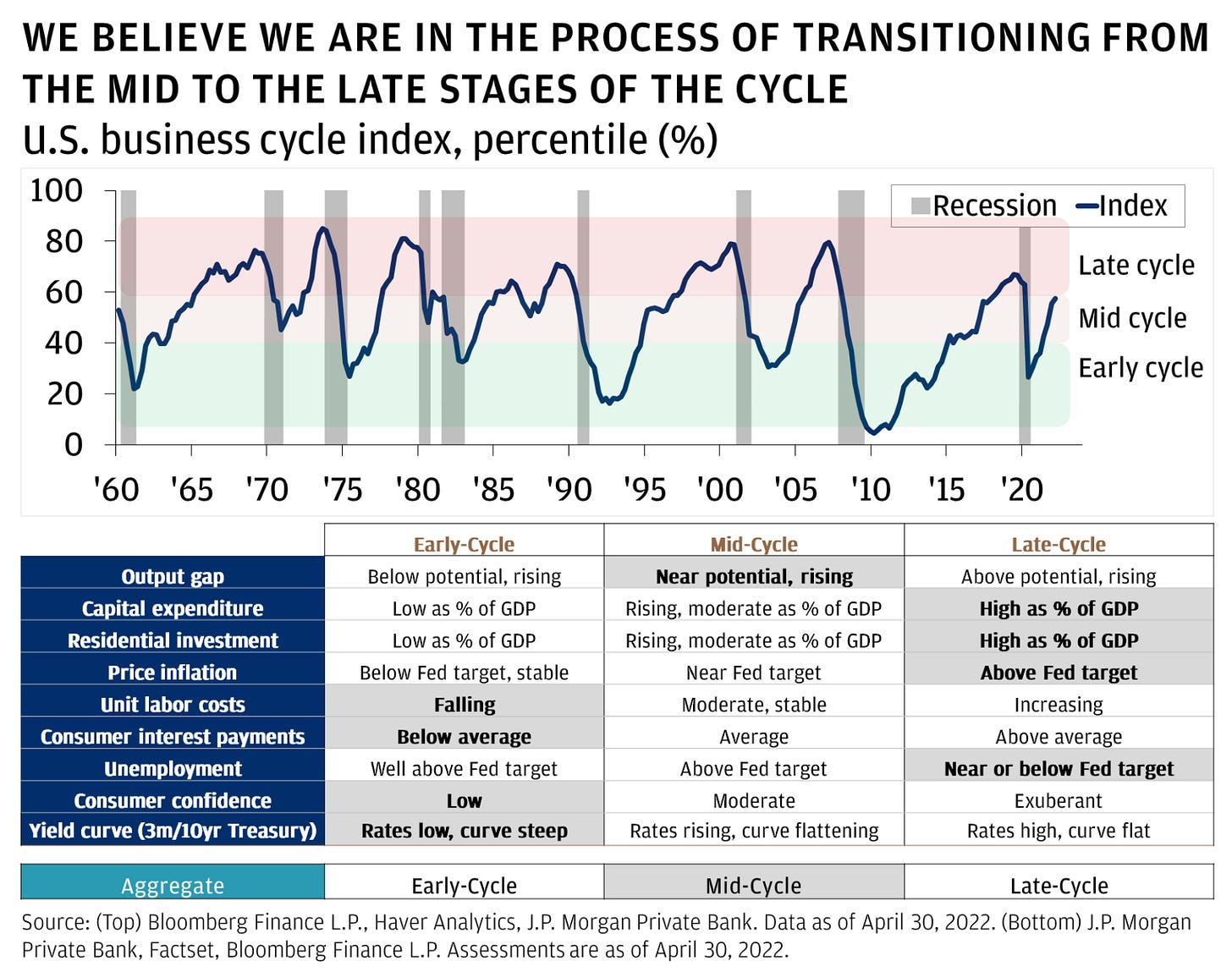 WE BELIEVE WE ARE IN THE PROCESS OF TRANSITIONING FROM THE MID TO THE LATE STAGES OF THE CYCLE

U.S. business cycle index, percentile (%)

100
80
60
40
20
0

Recession Index

Late cycle
Mid cycle
Early cycle

'60 '65 '70 '75 '80 '85 '90 '95 '00 '05 '10 '15 '20

| | Early-Cycle | Mid-Cycle | Late-Cycle |
|---|---|---|---|
| Output gap | Below potential, rising | Near potential, rising | Above potential, rising |
| Capital expenditure | Low as % of GDP | Rising, moderate as % of GDP | High as % of GDP |
| Residential investment | Low as % of GDP | Rising, moderate as % of GDP | High as % of GDP |
| Price inflation | Below Fed target, stable | Near Fed target | Above Fed target |
| Unit labor costs | Falling | Moderate, stable | Increasing |
| Consumer interest payments | Below average | Average | Above average |
| Unemployment | Well above Fed target | Above Fed target | Near or below Fed target |
| Consumer confidence | Low | Moderate | Exuberant |
| Yield curve (3m/10yr Treasury) | Rates low, curve steep | Rates rising, curve flattening | Rates high, curve flat |

| Aggregate | Early-Cycle | Mid-Cycle | Late-Cycle |
|---|---|---|---|

Source: (Top) Bloomberg Finance L.P., Haver Analytics, J.P. Morgan Private Bank. Data as of April 30, 2022. (Bottom) J.P. Morgan Private Bank, Factset, Bloomberg Finance L.P. Assessments are as of April 30, 2022.